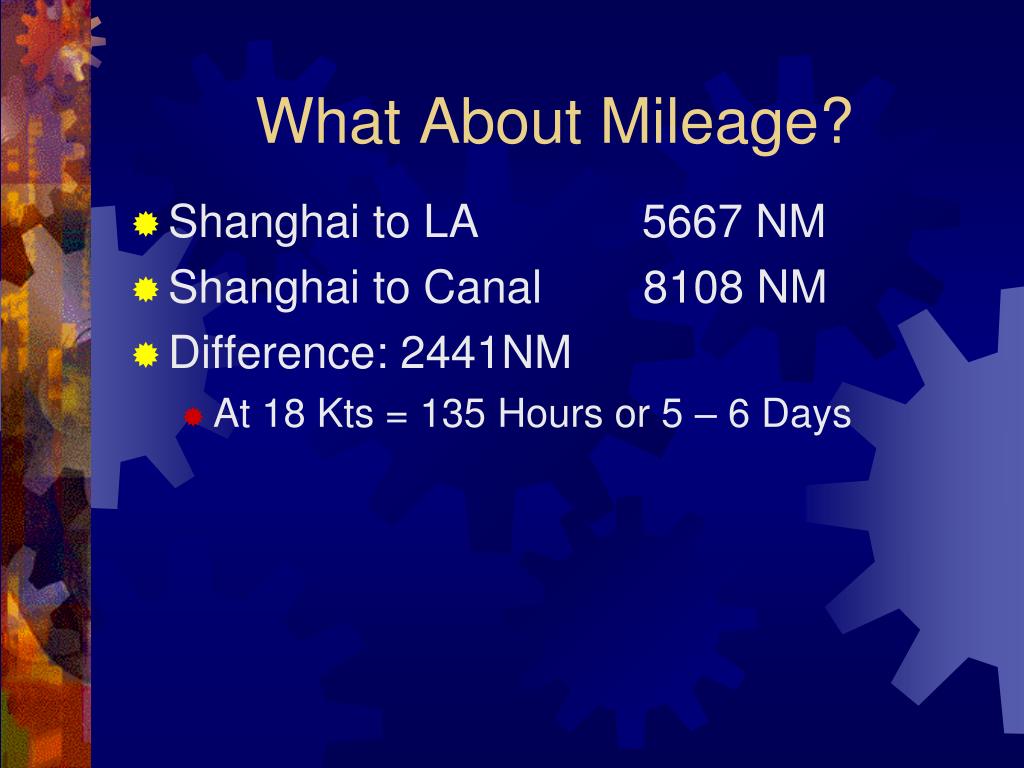 What About Mileage?

Shanghai to LA 5667 NM
Shanghai to Canal 8108 NM
Difference: 2441NM
At 18 Kts = 135 Hours or 5 – 6 Days